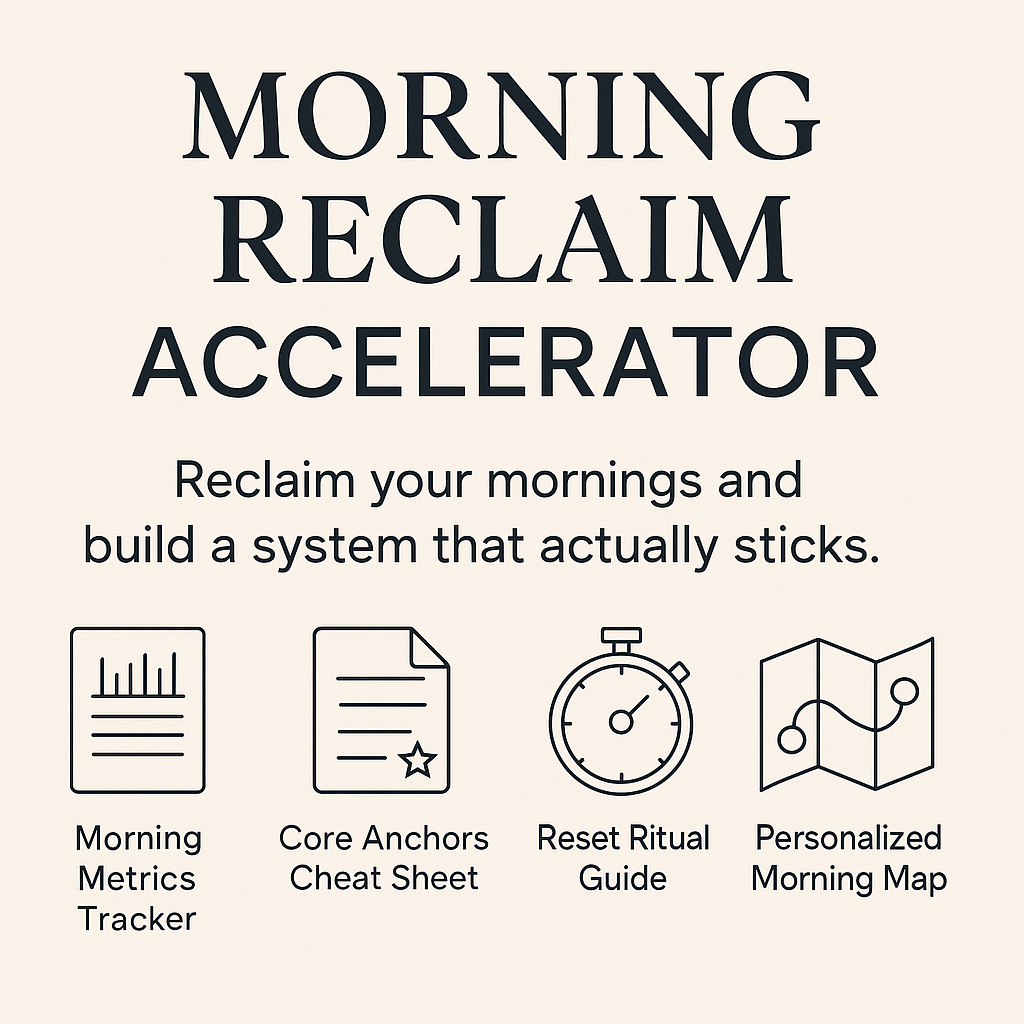 MORNING RECLAIM ACCELERATOR

Reclaim your mornings and build a system that actually sticks.

Morning Metrics Tracker

Core Anchors Cheat Sheet

Reset Ritual Guide

Personalized Morning Map